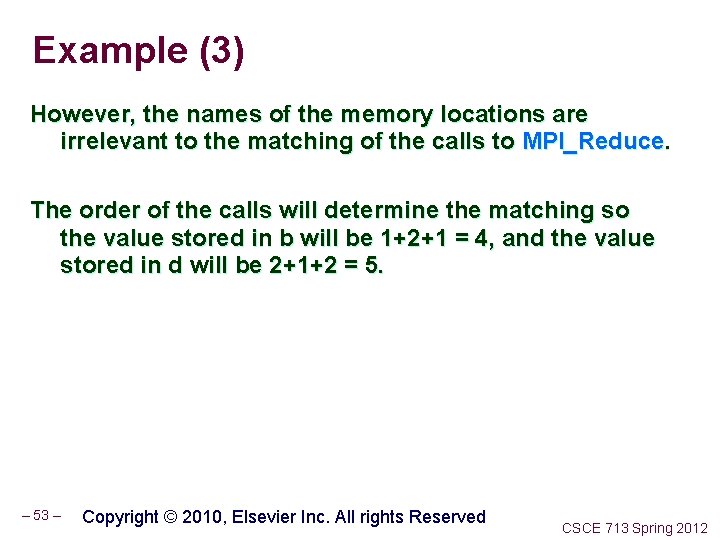 Example (3)

However, the names of the memory locations are irrelevant to the matching of the calls to MPI_Reduce.

The order of the calls will determine the matching so the value stored in b will be 1+2+1 = 4, and the value stored in d will be 2+1+2 = 5.

– 53 –

Copyright © 2010, Elsevier Inc. All rights Reserved

CSCE 713 Spring 2012